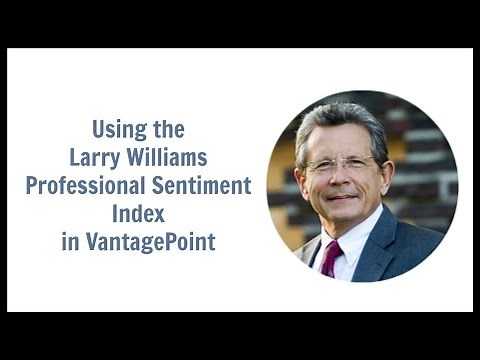 Using the
Larry Williams
Professional Sentiment
Index
in VantagePoint